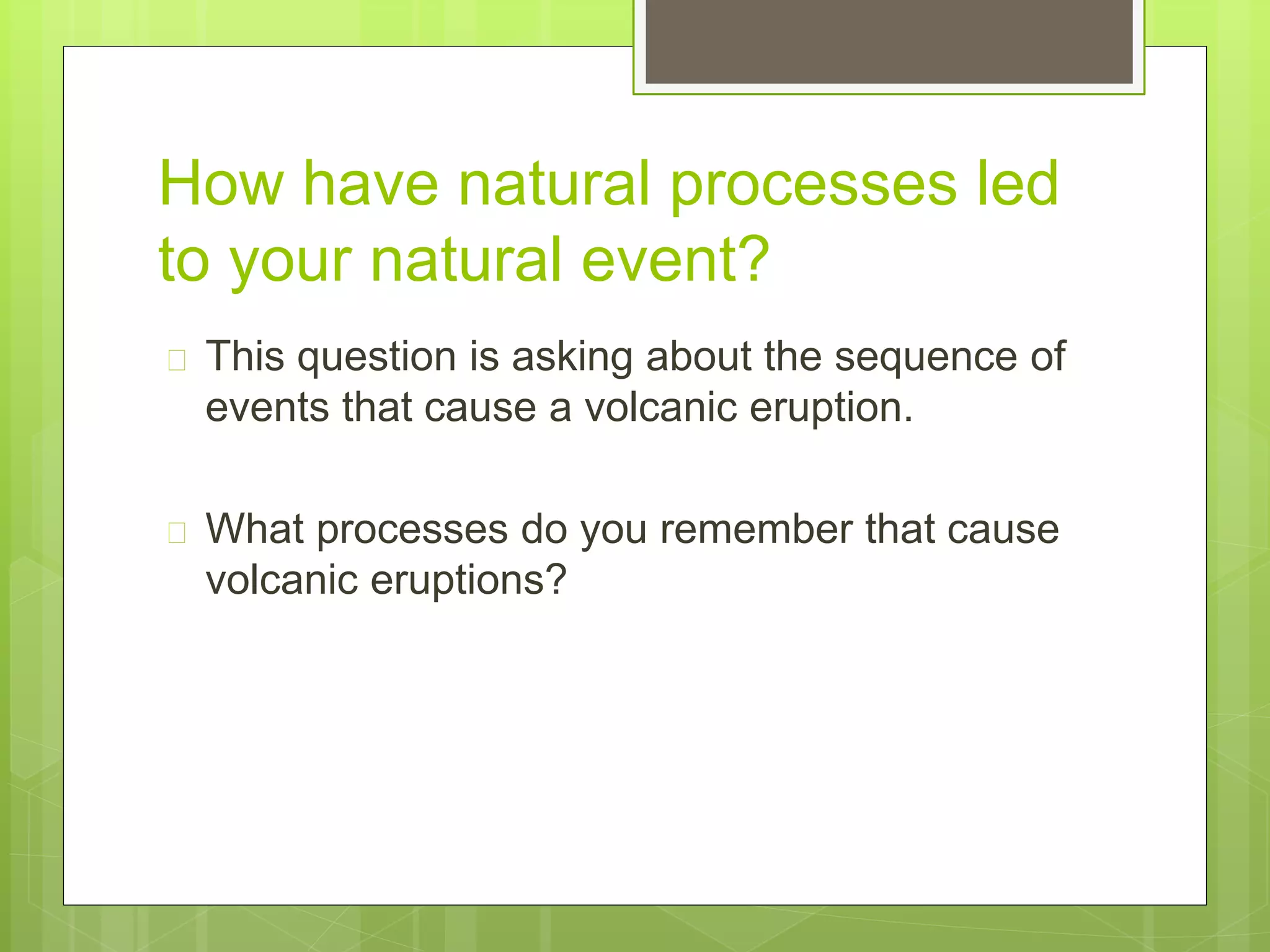 How have natural processes led to your natural event?

This question is asking about the sequence of events that cause a volcanic eruption.

What processes do you remember that cause volcanic eruptions?